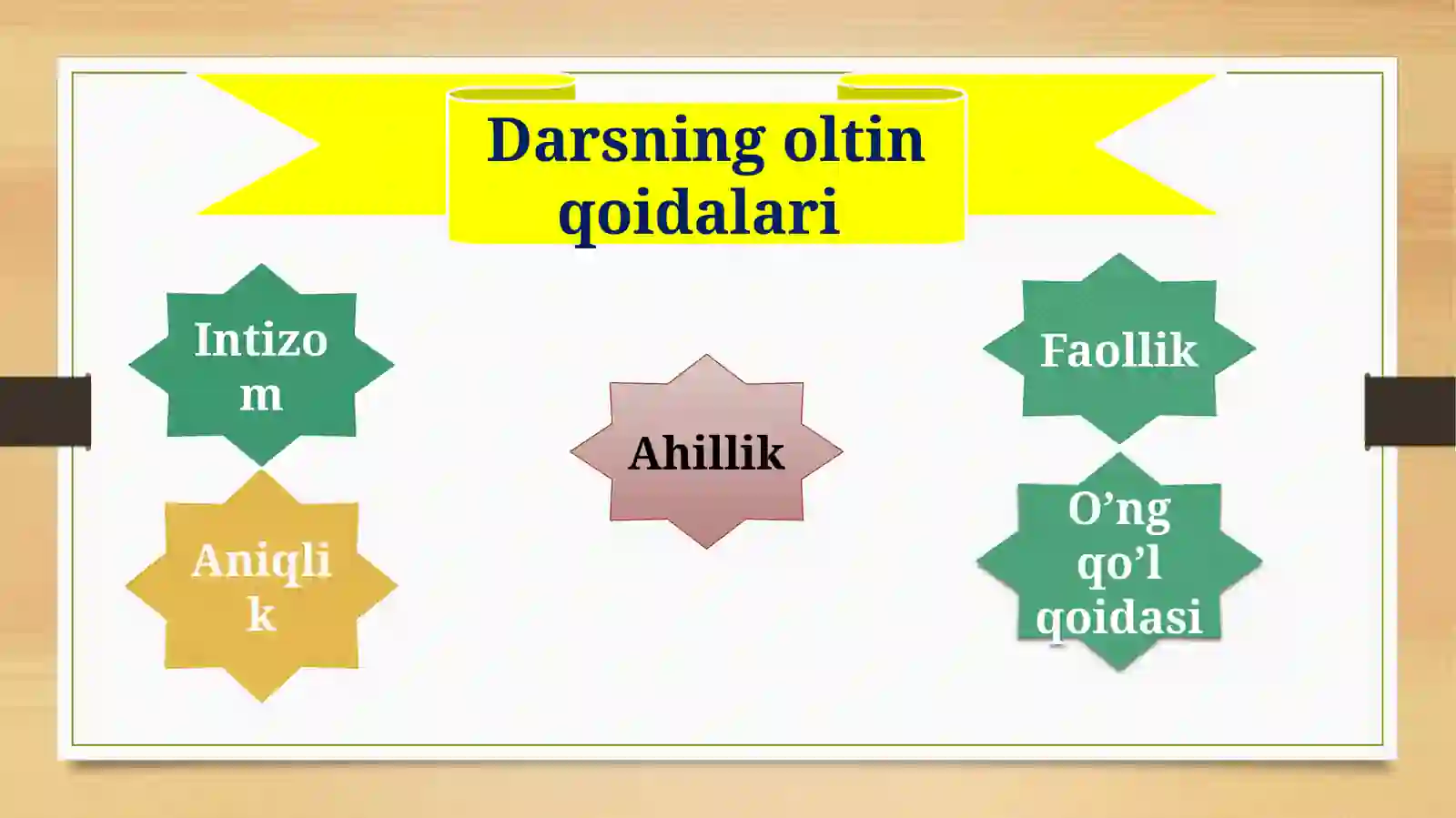 Darsning oltin qoidalari

Intizom

Aniqlik

Ahillik

Faollik

O’ng qo’l qoidasi